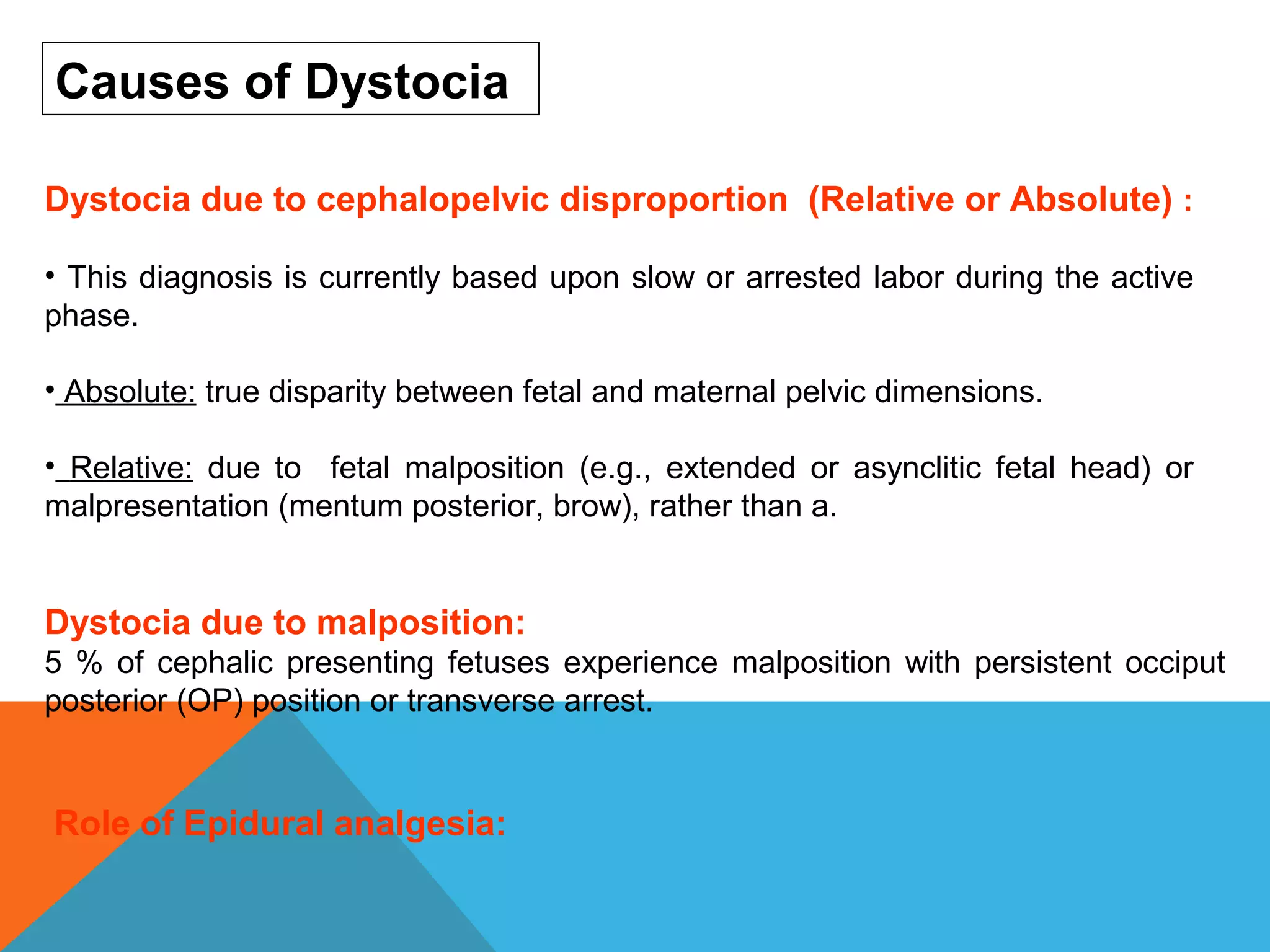 Causes of Dystocia

Dystocia due to cephalopelvic disproportion (Relative or Absolute) :

• This diagnosis is currently based upon slow or arrested labor during the active phase.

• Absolute: true disparity between fetal and maternal pelvic dimensions.

• Relative: due to fetal malposition (e.g., extended or asynclitic fetal head) or malpresentation (mentum posterior, brow), rather than a.

Dystocia due to malposition:
5 % of cephalic presenting fetuses experience malposition with persistent occiput posterior (OP) position or transverse arrest.

Role of Epidural analgesia: